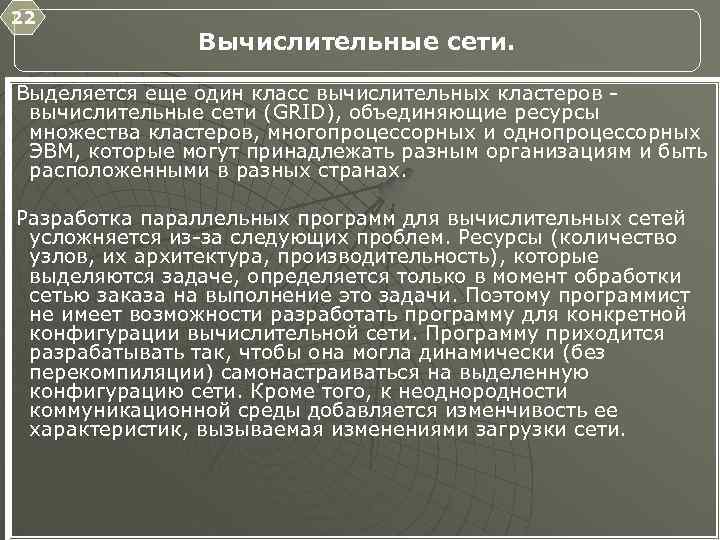 22

Вычислительные сети.

Выделяется еще один класс вычислительных кластеров - вычислительные сети (GRID), объединяющие ресурсы множества кластеров, многопроцессорных и однопроцессорных ЭВМ, которые могут принадлежать разным организациям и быть расположенными в разных странах.

Разработка параллельных программ для вычислительных сетей усложняется из-за следующих проблем. Ресурсы (количество узлов, их архитектура, производительность), которые выделяются задаче, определяется только в момент обработки сетью заказа на выполнение это задачи. Поэтому программист не имеет возможности разработать программу для конкретной конфигурации вычислительной сети. Программу приходится разрабатывать так, чтобы она могла динамически (без перекомпиляции) самонастраиваться на выделенную конфигурацию сети. Кроме того, к неоднородности коммуникационной среды добавляется изменчивость ее характеристик, вызываемая изменениями загрузки сети.